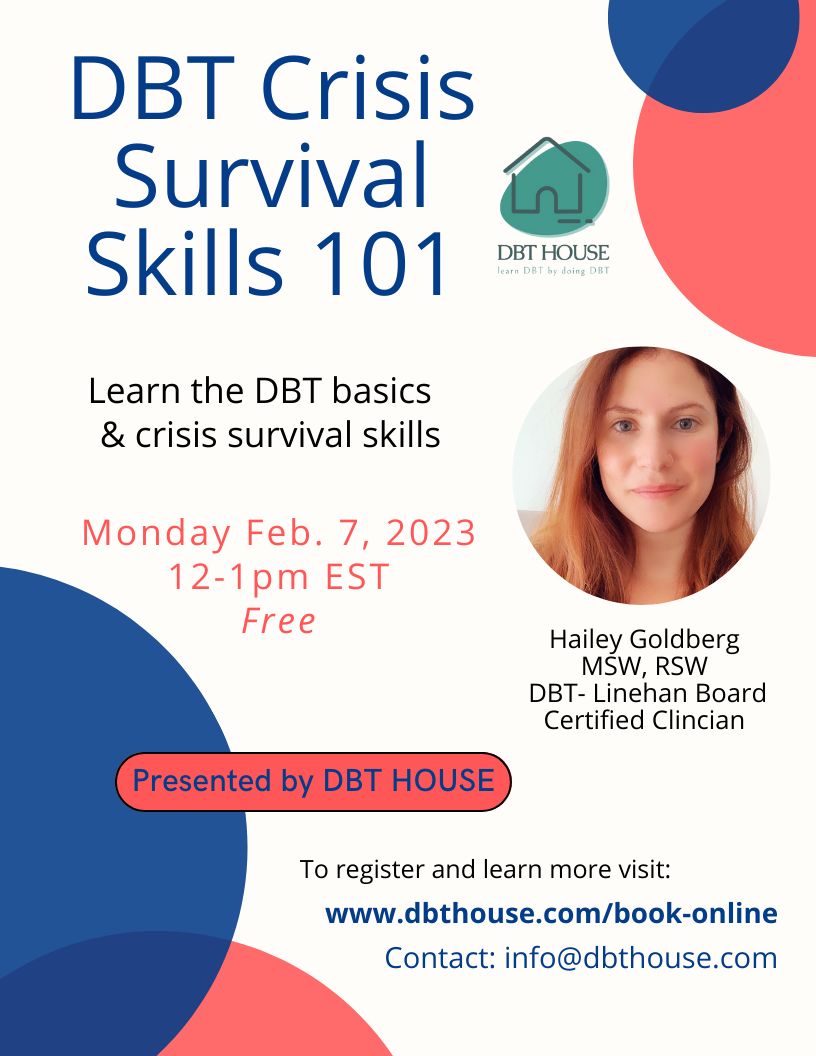 DBT Crisis Survival Skills 101

DBT HOUSE
learn DBT by doing DBT

Learn the DBT basics & crisis survival skills

Monday Feb. 7, 2023
12-1pm EST
Free

Hailey Goldberg
MSW, RSW
DBT- Linehan Board Certified Clincian

Presented by DBT HOUSE

To register and learn more visit:
www.dbthouse.com/book-online
Contact: info@dbthouse.com